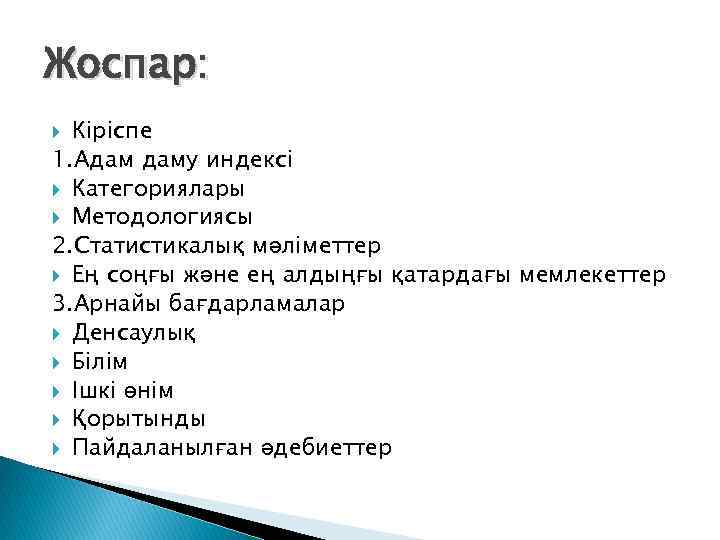 Жоспар:

Кіріспе
1.Адам даму индексі
Категориялары
Методологиясы
2.Статистикалық мәліметтер
Ең соңғы және ең алдыңғы қатардағы мемлекеттер
3.Арнайы бағдарламалар
Денсаулық
Білім
Ішкі өнім
Қорытынды
Пайдаланылған әдебиеттер